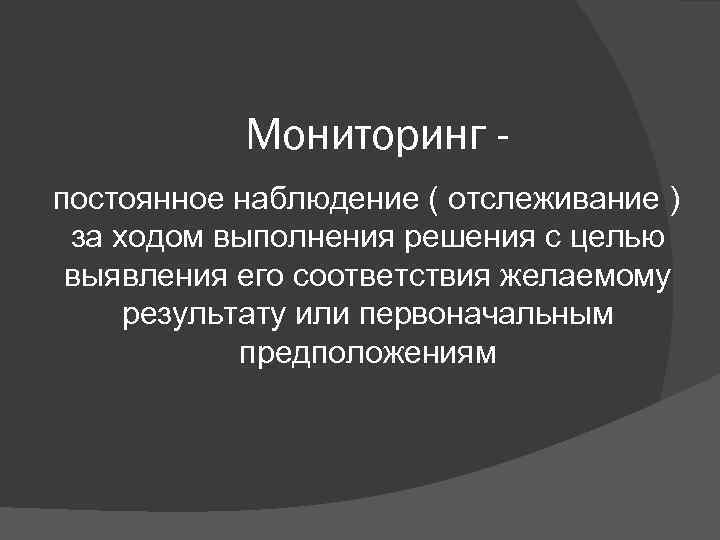 Мониторинг -

постоянное наблюдение ( отслеживание ) за ходом выполнения решения с целью выявления его соответствия желаемому результату или первоначальным предположениям